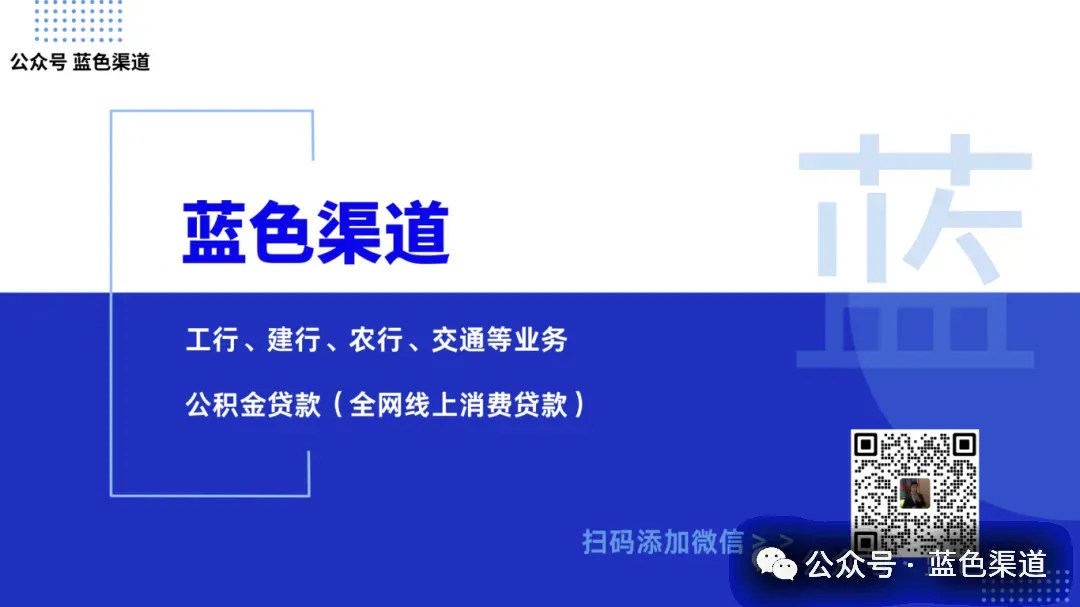 公众号 蓝色渠道

蓝色渠道

蓝

工行、建行、农行、交通等业务

公积金贷款（全网线上消费贷款）

扫码添加微信 > >

公众号 · 蓝色渠道